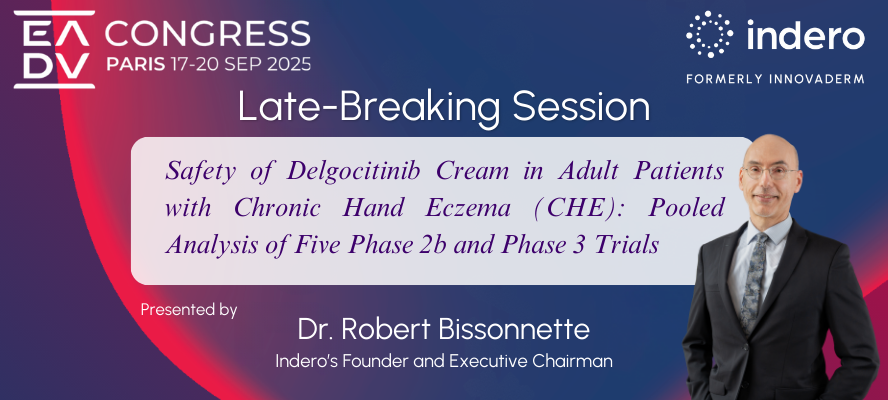 EADV CONGRESS
PARIS 17-20 SEP 2025

indero
FORMERLY INNOVADERM

Late-Breaking Session

Safety of Delgocitinib Cream in Adult Patients with Chronic Hand Eczema (CHE): Pooled Analysis of Five Phase 2b and Phase 3 Trials

Presented by
Dr. Robert Bissonnette
Indero's Founder and Executive Chairman